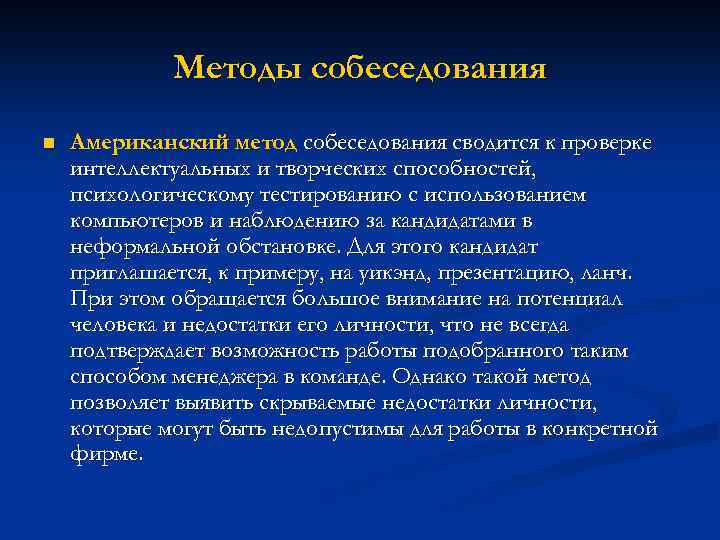 Методы собеседования

Американский метод собеседования сводится к проверке интеллектуальных и творческих способностей, психологическому тестированию с использованием компьютеров и наблюдению за кандидатами в неформальной обстановке. Для этого кандидат приглашается, к примеру, на уикэнд, презентацию, ланч. При этом обращается большое внимание на потенциал человека и недостатки его личности, что не всегда подтверждает возможность работы подобранного таким способом менеджера в команде. Однако такой метод позволяет выявить скрываемые недостатки личности, которые могут быть недопустимы для работы в конкретной фирме.